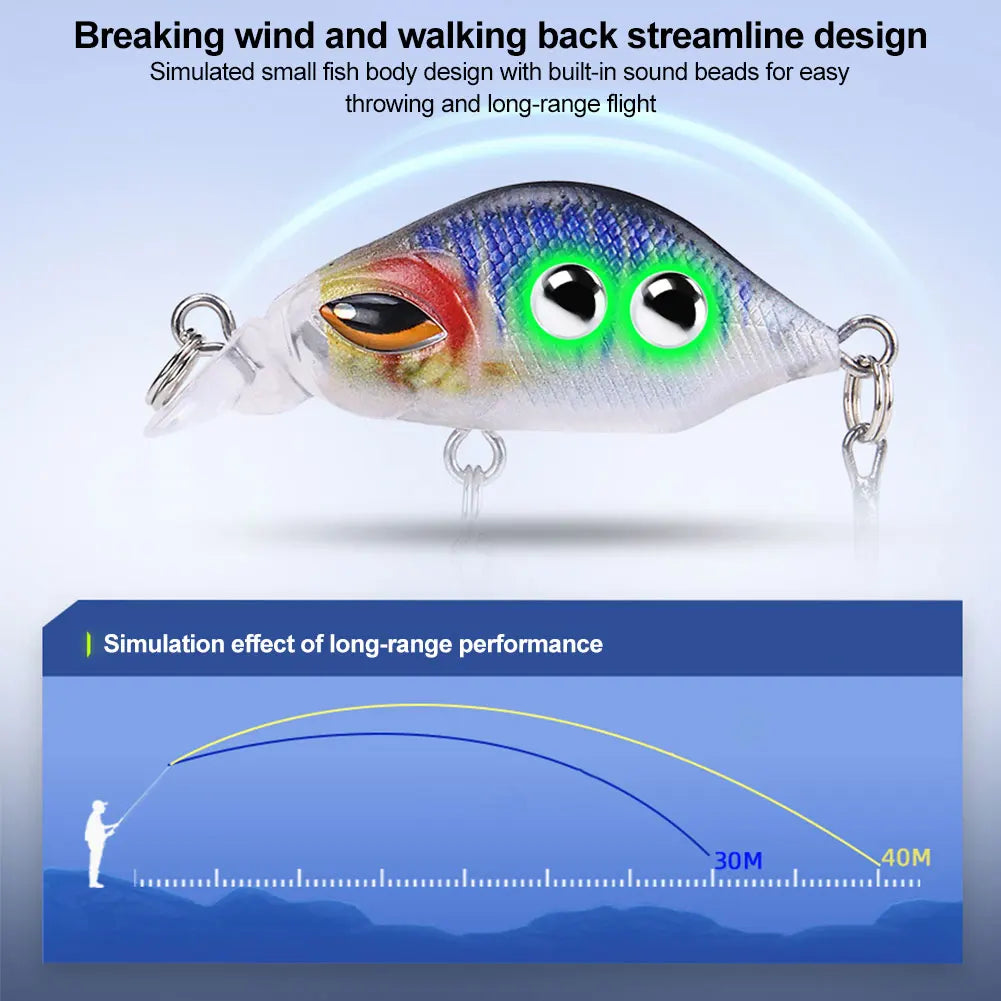 Breaking wind and walking back streamline design

Simulated small fish body design with built-in sound beads for easy throwing and long-range flight

Simulation effect of long-range performance

30M

40M